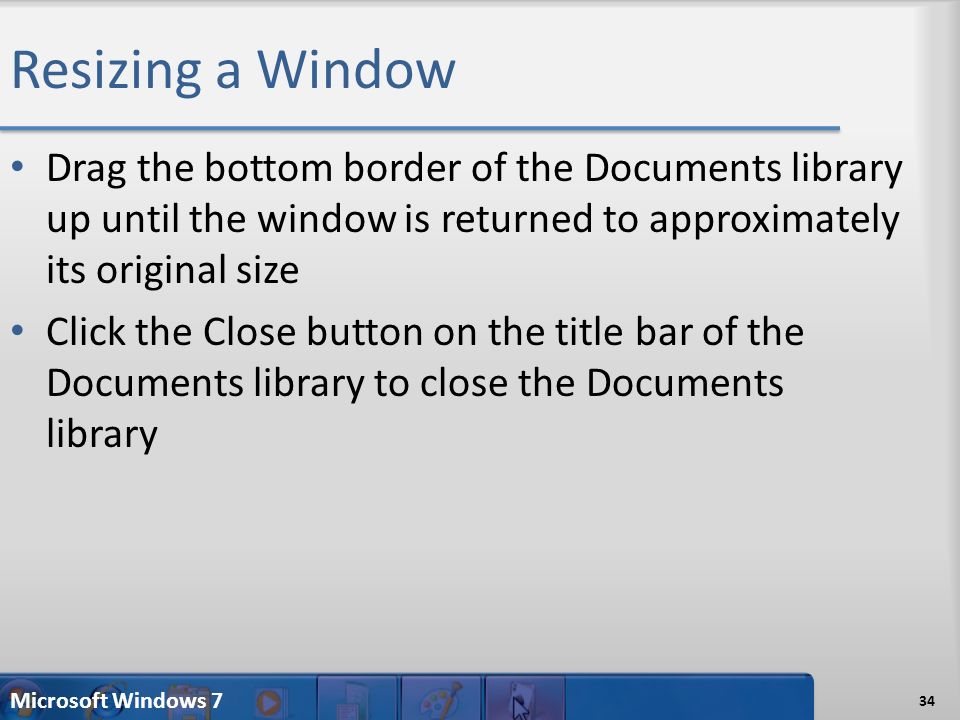 Resizing a Window

• Drag the bottom border of the Documents library up until the window is returned to approximately its original size

• Click the Close button on the title bar of the Documents library to close the Documents library

Microsoft Windows 7

34